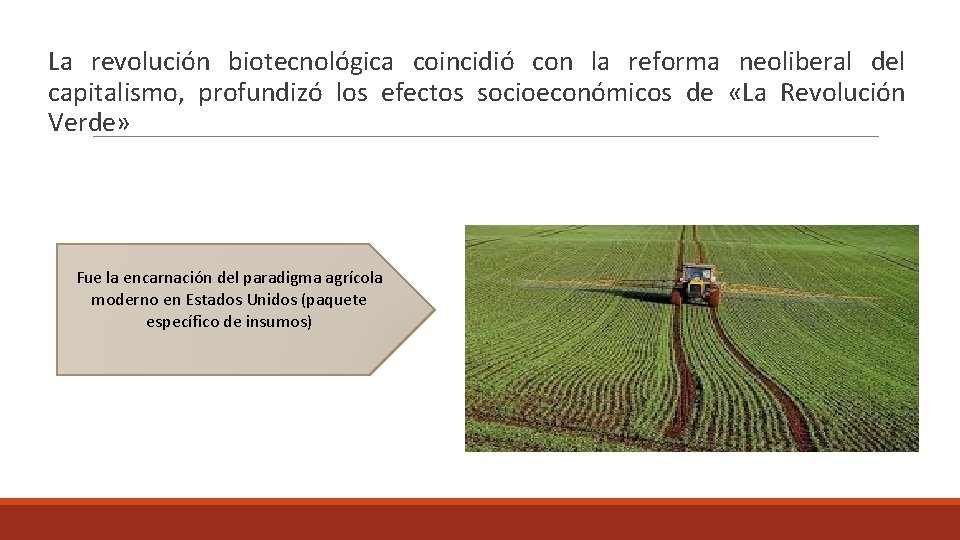 La revolución biotecnológica coincidió con la reforma neoliberal del capitalismo, profundizó los efectos socioeconómicos de «La Revolución Verde»

Fue la encarnación del paradigma agrícola moderno en Estados Unidos (paquete específico de insumos)